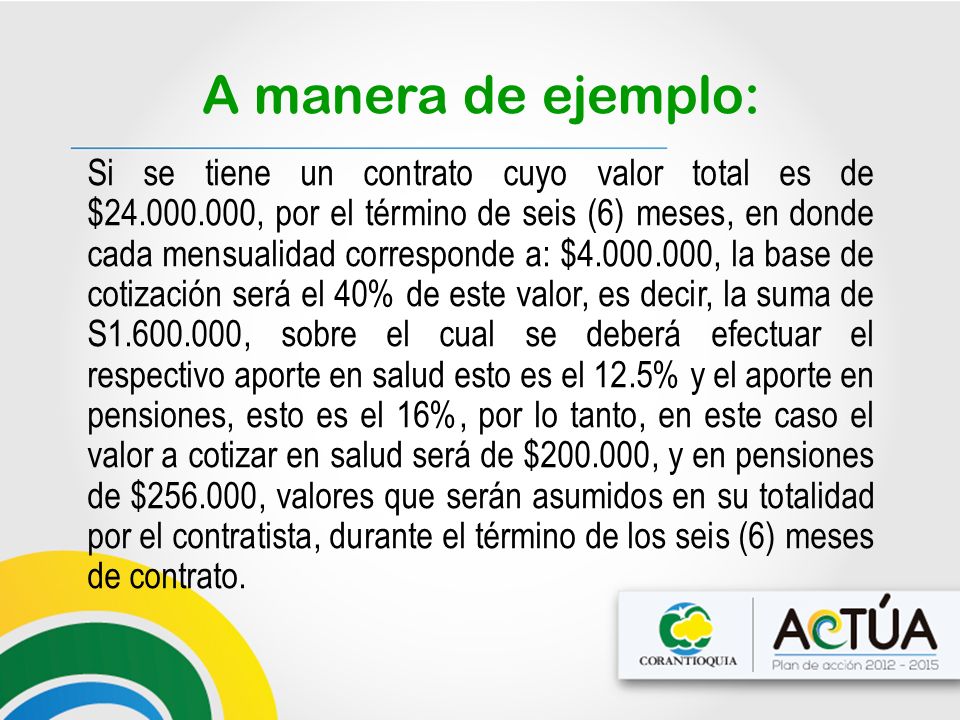 A manera de ejemplo:

Si se tiene un contrato cuyo valor total es de \$24.000.000, por el término de seis (6) meses, en donde cada mensualidad corresponde a: \$4.000.000, la base de cotización será el 40% de este valor, es decir, la suma de S1.600.000, sobre el cual se deberá efectuar el respectivo aporte en salud esto es el 12.5% y el aporte en pensiones, esto es el 16%, por lo tanto, en este caso el valor a cotizar en salud será de \$200.000, y en pensiones de \$256.000, valores que serán asumidos en su totalidad por el contratista, durante el término de los seis (6) meses de contrato.

CORANTIOQUIA

ACTÚA
Plan de acción 2012 - 2015